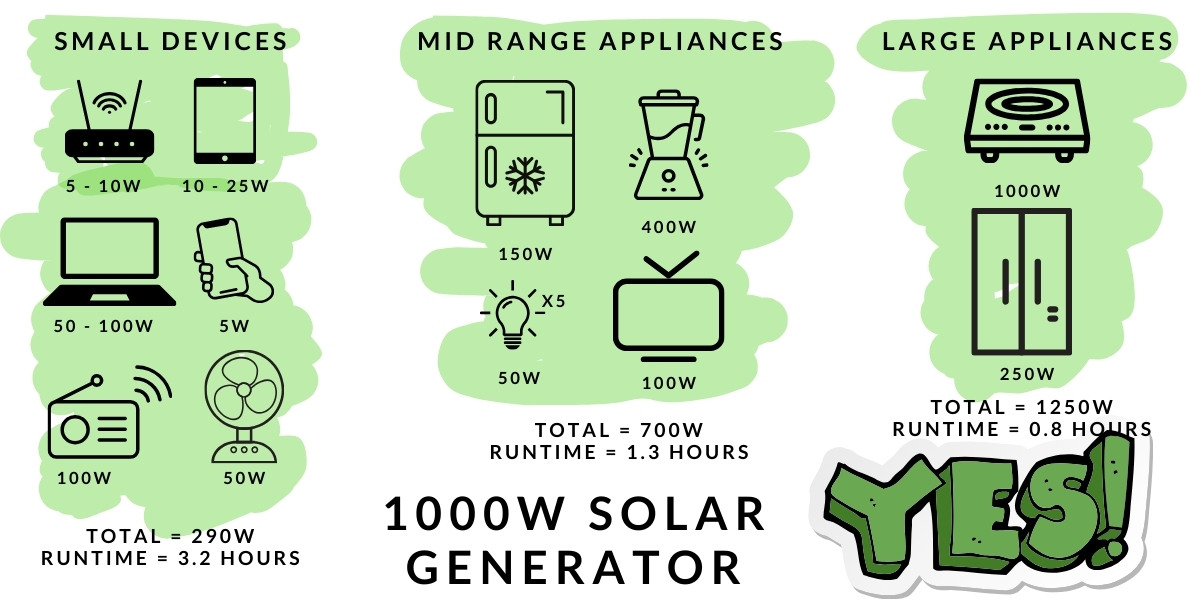 SMALL DEVICES

5 - 10W

10 - 25W

50 - 100W

5W

100W

50W

TOTAL = 290W
RUNTIME = 3.2 HOURS

MID RANGE APPLIANCES

150W

400W

X5

50W

100W

TOTAL = 700W
RUNTIME = 1.3 HOURS

1000W SOLAR GENERATOR

LARGE APPLIANCES

1000W

250W

TOTAL = 1250W
RUNTIME = 0.8 HOURS

YES!